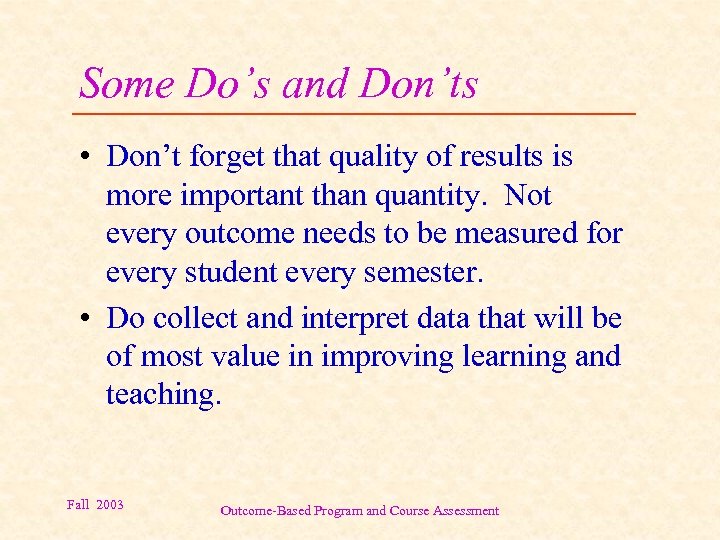 Some Do's and Don'ts

• Don't forget that quality of results is more important than quantity. Not every outcome needs to be measured for every student every semester.

• Do collect and interpret data that will be of most value in improving learning and teaching.

Fall 2003

Outcome-Based Program and Course Assessment